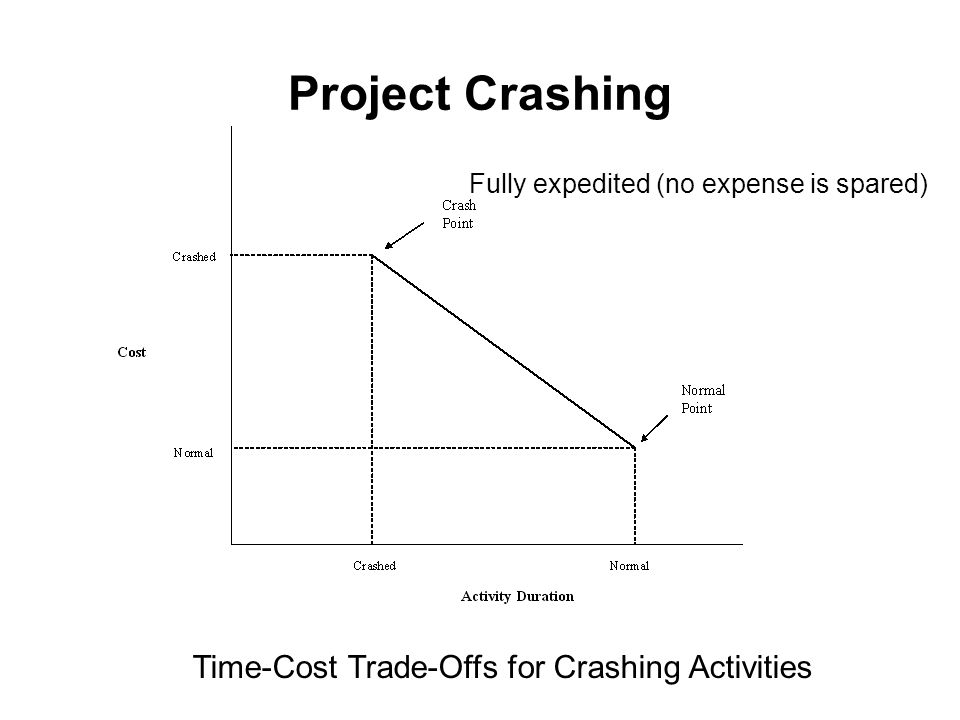 Project Crashing

Fully expedited (no expense is spared)

Crash Point

Crashed

Cost

Normal Point

Normal

Crashed

Normal

Activity Duration

Time-Cost Trade-Offs for Crashing Activities